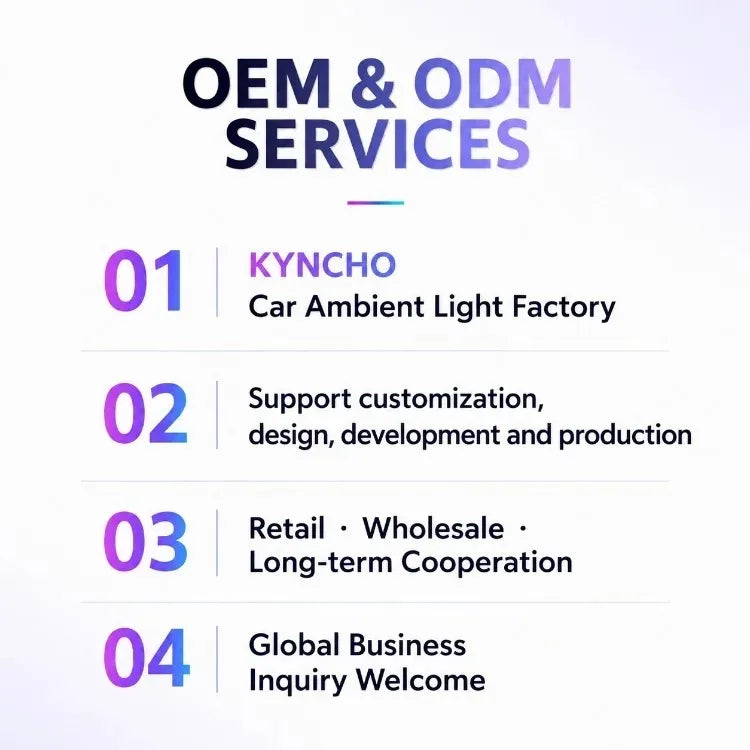 OEM & ODM SERVICES

01 KYNCHO
Car Ambient Light Factory

02 Support customization, design, development and production

03 Retail · Wholesale · Long-term Cooperation

04 Global Business Inquiry Welcome